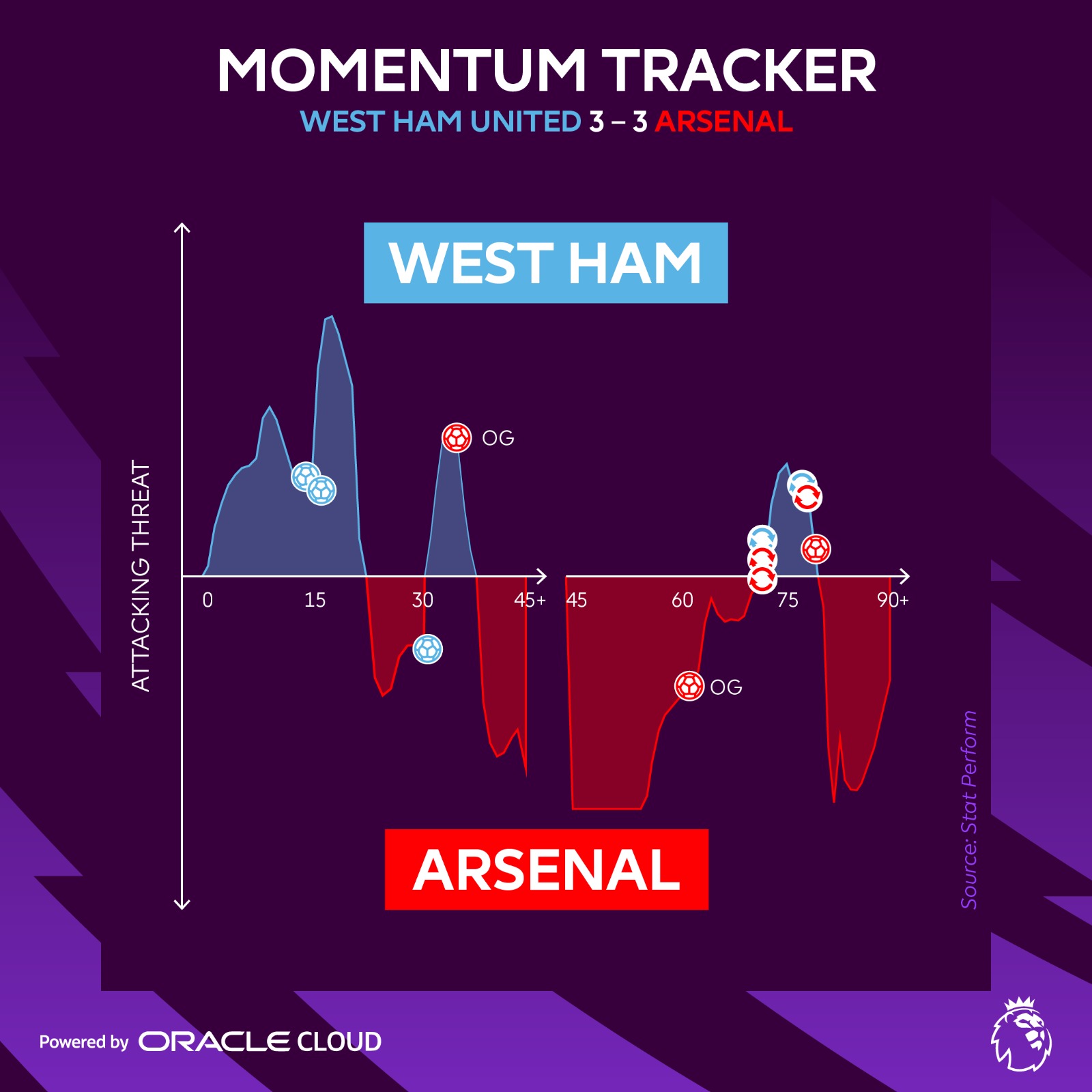 MOMENTUM TRACKER
WEST HAM UNITED 3 – 3 ARSENAL

WEST HAM

ATTACKING THREAT

OG

0 15 30 45+ 45 60 75 90+

OG

ARSENAL

Source: Stat Perform

Powered by ORACLE CLOUD